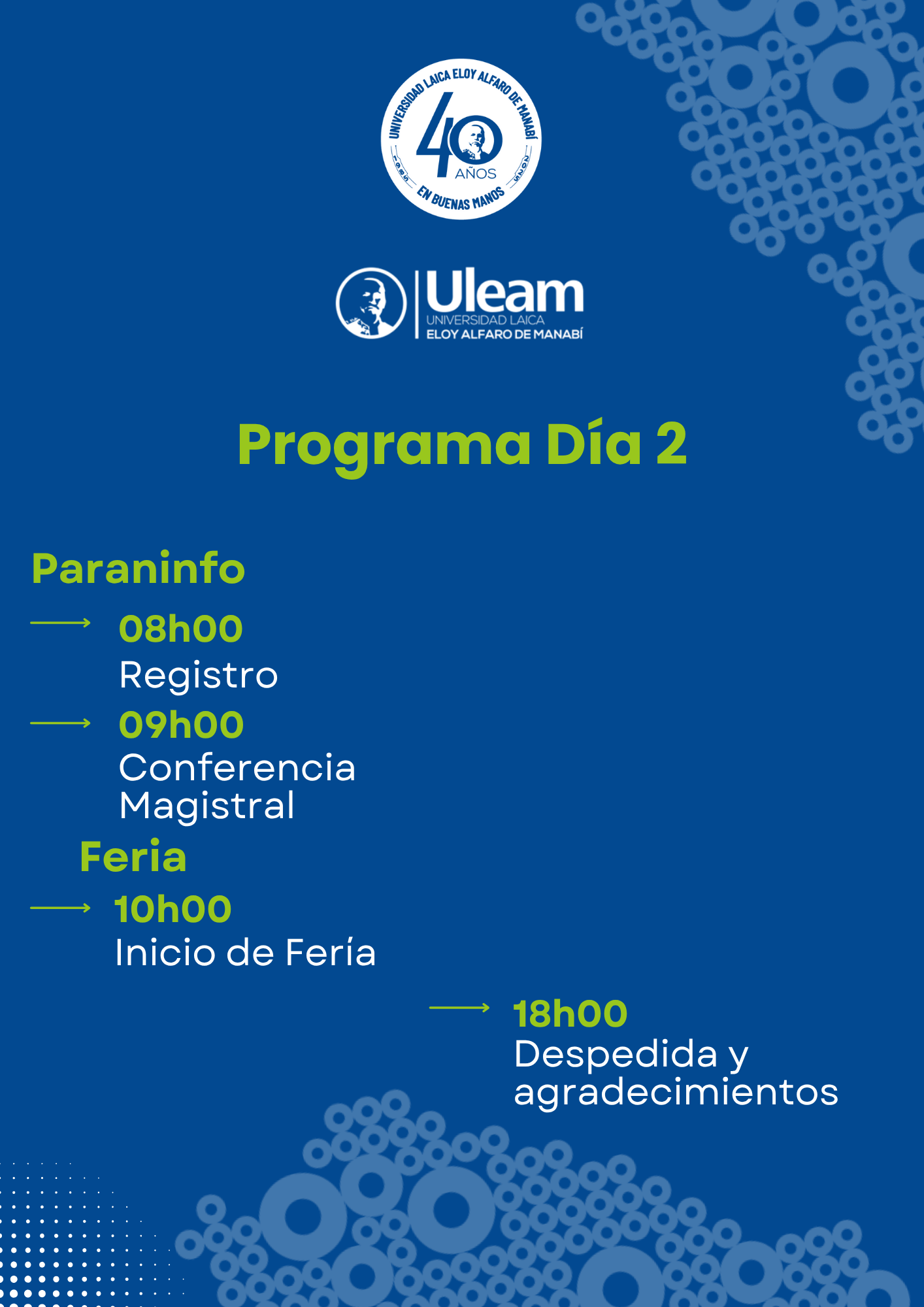 UNIVERSIDAD LAICA ELOY ALFARO DE MANABÍ
40 AÑOS
EN BUENAS MANOS

Uleam
UNIVERSIDAD LAICA
ELOY ALFARO DE MANABÍ

Programa Día 2

Paraninfo

08h00
Registro

09h00
Conferencia Magistral

Feria

10h00
Inicio de Fería

18h00
Despedida y agradecimientos